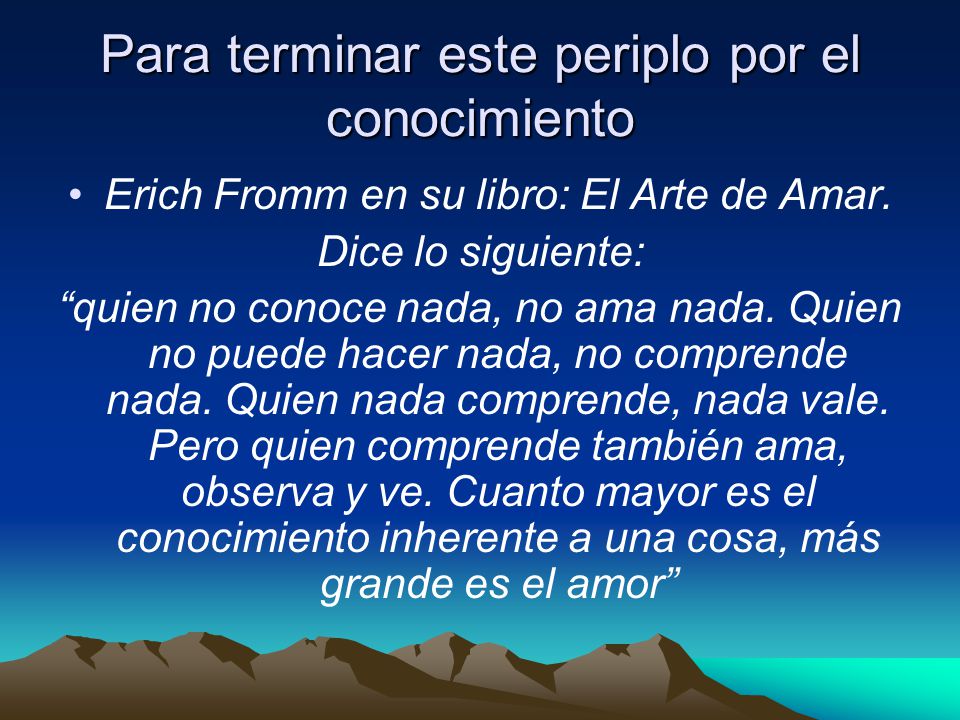 Para terminar este periplo por el conocimiento

• Erich Fromm en su libro: El Arte de Amar.

Dice lo siguiente:

“quien no conoce nada, no ama nada. Quien no puede hacer nada, no comprende nada. Quien nada comprende, nada vale. Pero quien comprende también ama, observa y ve. Cuanto mayor es el conocimiento inherente a una cosa, más grande es el amor”